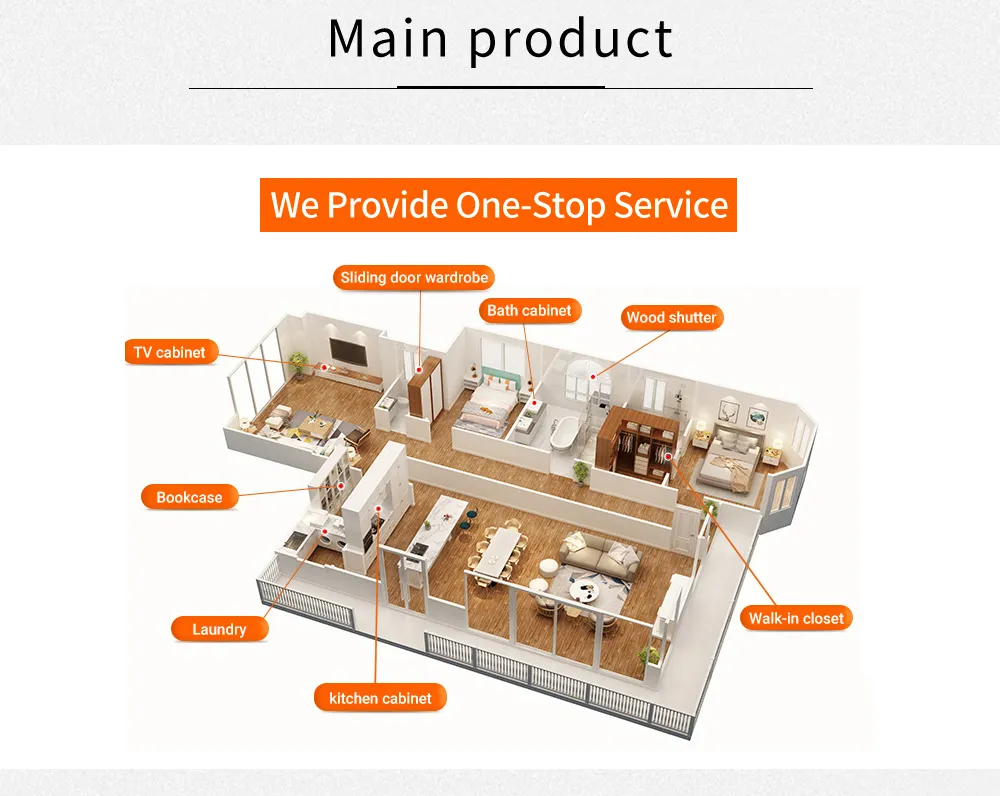 Main product

We Provide One-Stop Service

Sliding door wardrobe

Bath cabinet

Wood shutter

TV cabinet

Bookcase

Laundry

kitchen cabinet

Walk-in closet